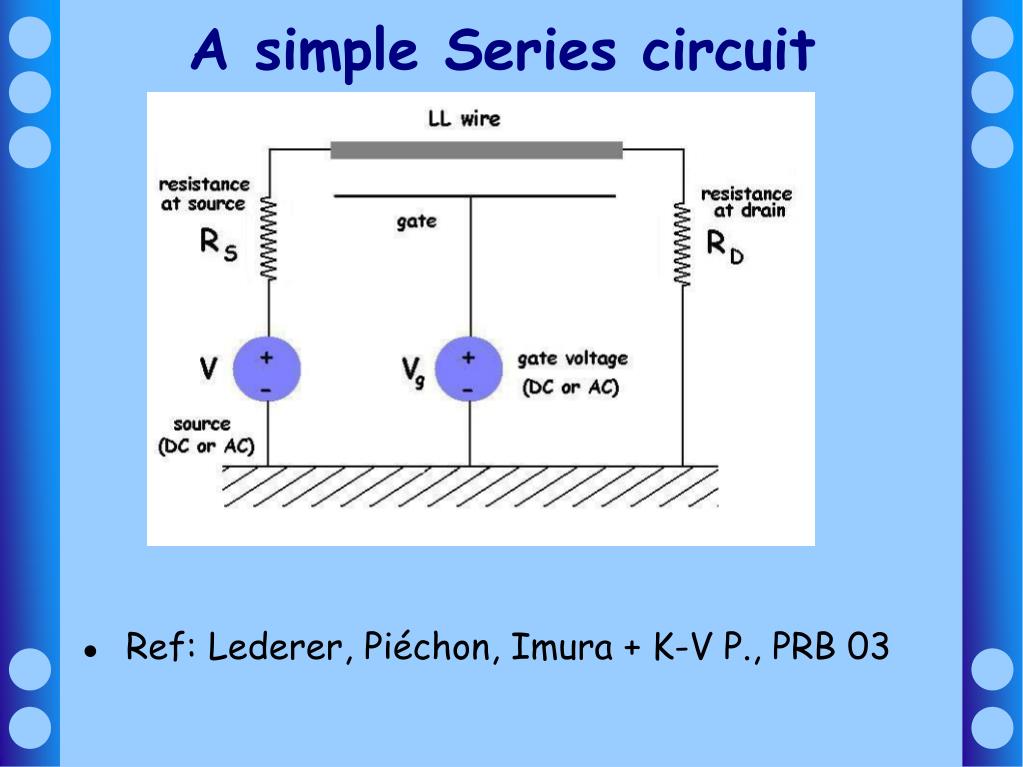 A simple Series circuit

LL wire

resistance at source

$R_S$

gate

resistance at drain

$R_D$

V

+

-

source (DC or AC)

$V_g$

+

-

gate voltage (DC or AC)

● Ref: Lederer, Piéchon, Imura + K-V P., PRB 03